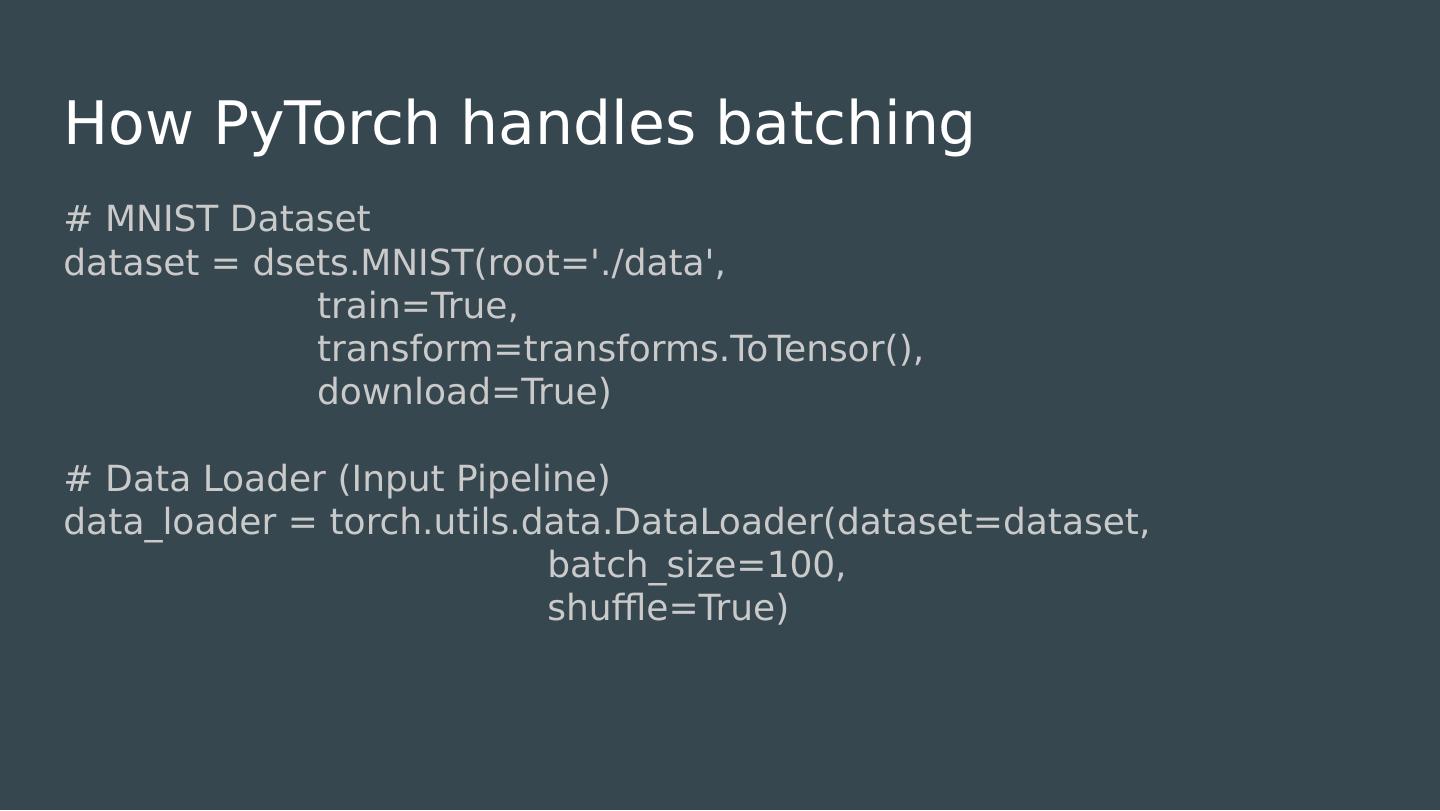 How PyTorch handles batching

# MNIST Dataset
dataset = dsets.MNIST(root='./data',
                      train=True,
                      transform=transforms.ToTensor(),
                      download=True)

# Data Loader (Input Pipeline)
data_loader = torch.utils.data.DataLoader(dataset=dataset,
                                          batch_size=100,
                                          shuffle=True)